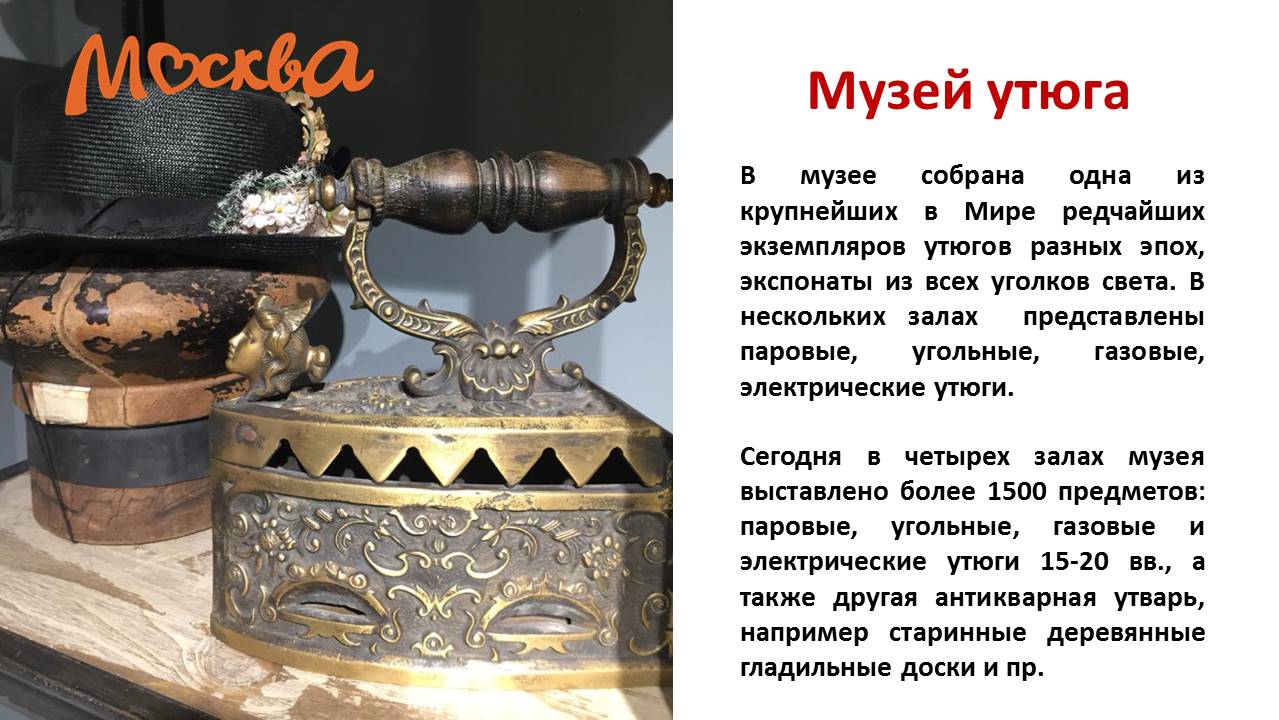 Москва

Музей утюга

В музее собрана одна из крупнейших в Мире редчайших экземпляров утюгов разных эпох, экспонаты из всех уголков света. В нескольких залах представлены паровые, угольные, газовые, электрические утюги.

Сегодня в четырех залах музея выставлено более 1500 предметов: паровые, угольные, газовые и электрические утюги 15-20 вв., а также другая антикварная утварь, например старинные деревянные гладильные доски и пр.